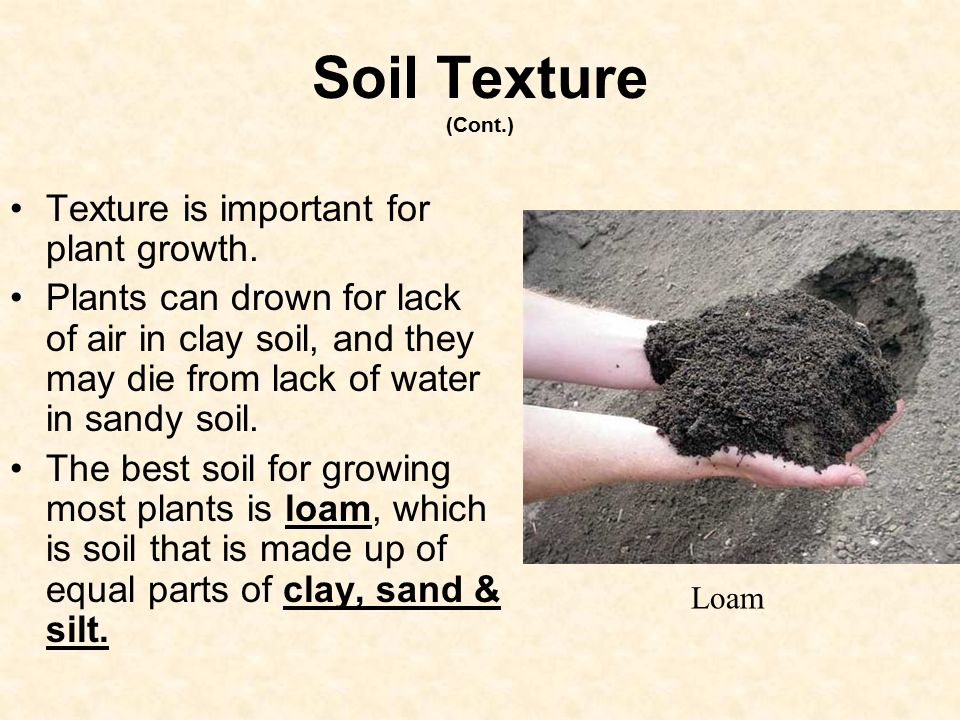 Soil Texture
(Cont.)

• Texture is important for plant growth.
• Plants can drown for lack of air in clay soil, and they may die from lack of water in sandy soil.
• The best soil for growing most plants is loam, which is soil that is made up of equal parts of clay, sand & silt.

Loam